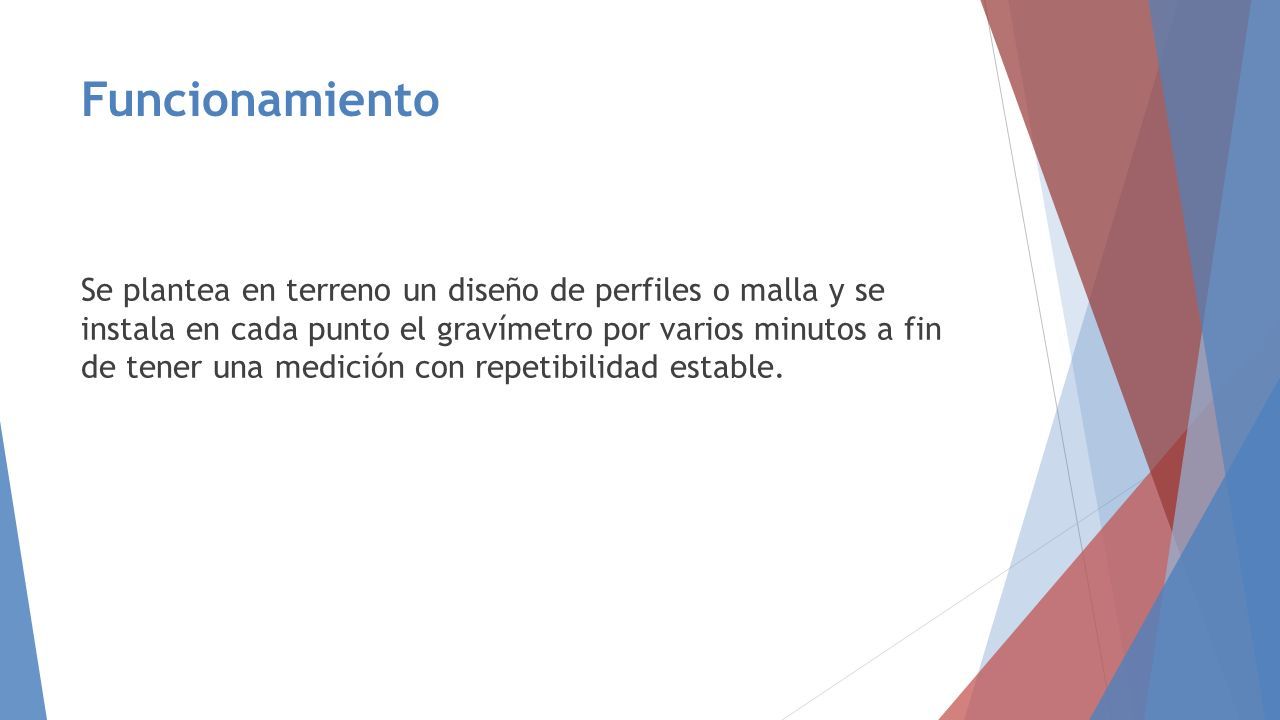 Funcionamiento

Se plantea en terreno un diseño de perfiles o malla y se instala en cada punto el gravímetro por varios minutos a fin de tener una medición con repetibilidad estable.